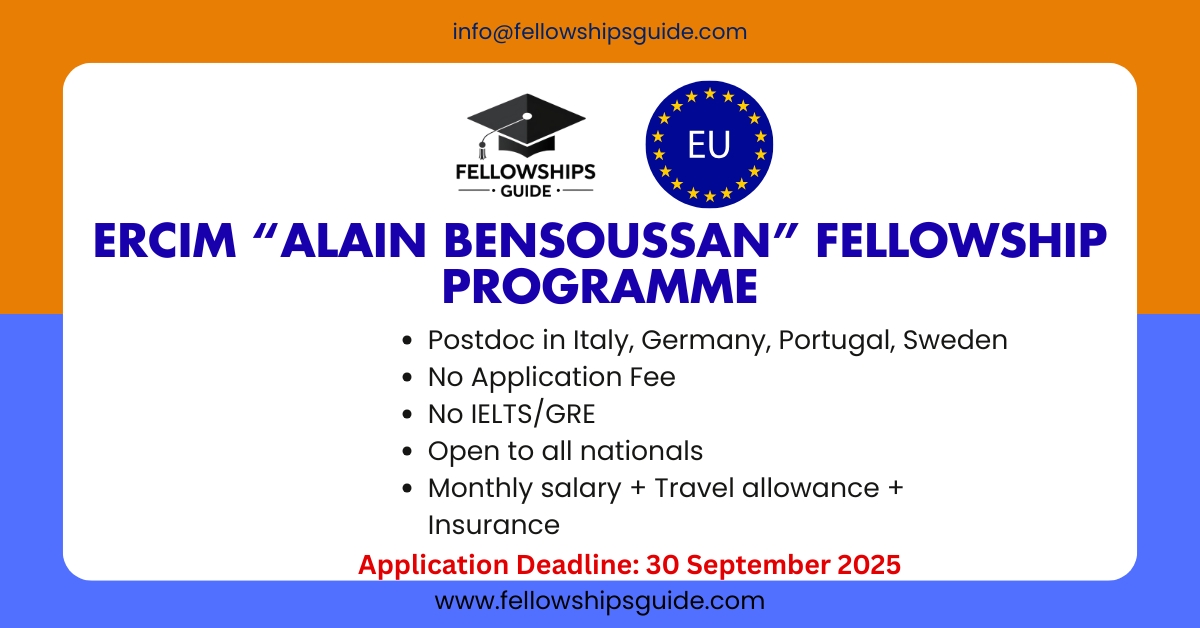 info@fellowshipsguide.com

FELLOWSHIPS
GUIDE

EU

ERCIM “ALAIN BENSOUSSAN” FELLOWSHIP PROGRAMME

- Postdoc in Italy, Germany, Portugal, Sweden
- No Application Fee
- No IELTS/GRE
- Open to all nationals
- Monthly salary + Travel allowance + Insurance

Application Deadline: 30 September 2025

www.fellowshipsguide.com